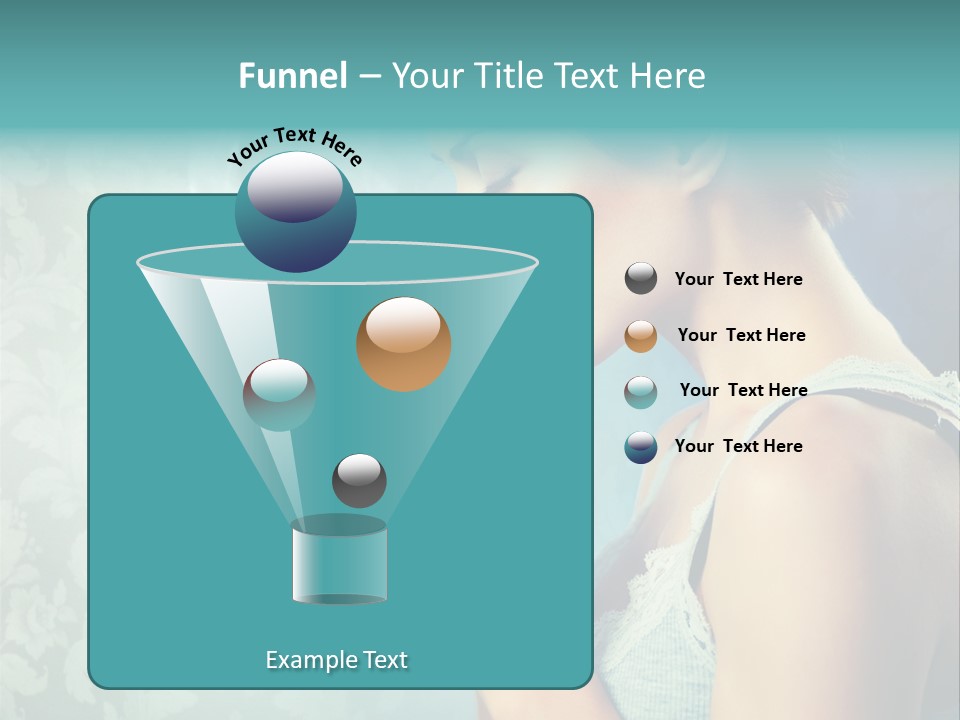 Funnel – Your Title Text Here

Your Text Here

Your Text Here

Your Text Here

Your Text Here

Your Text Here

Example Text